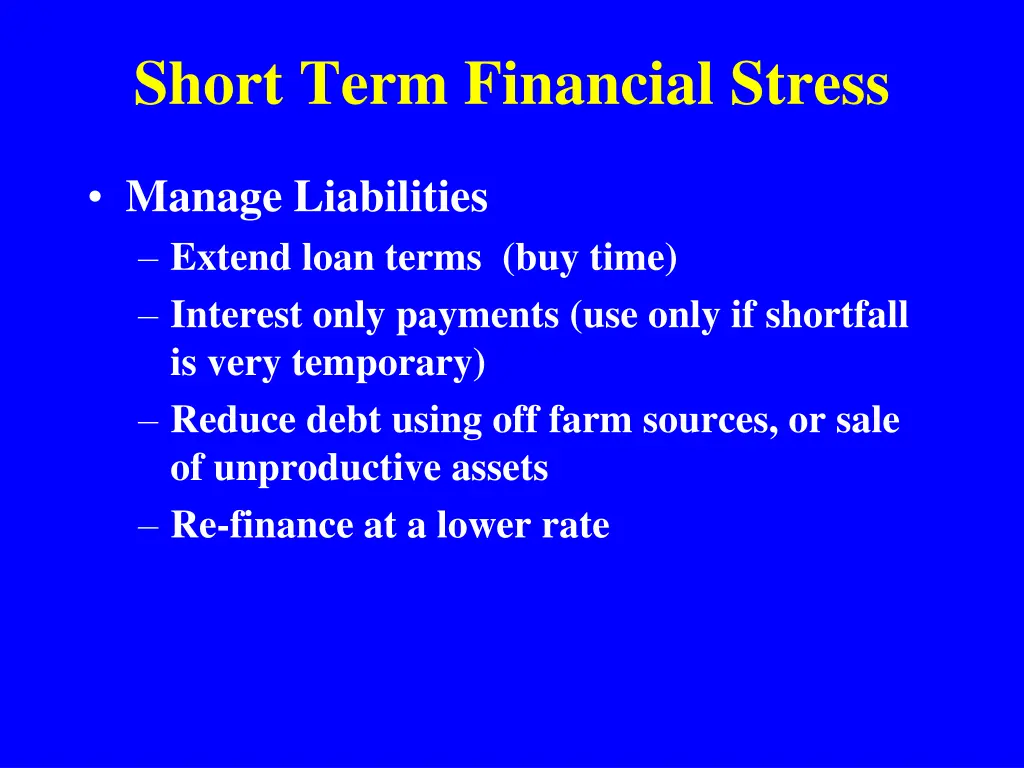 Short Term Financial Stress

• Manage Liabilities
– Extend loan terms (buy time)
– Interest only payments (use only if shortfall is very temporary)
– Reduce debt using off farm sources, or sale of unproductive assets
– Re-finance at a lower rate